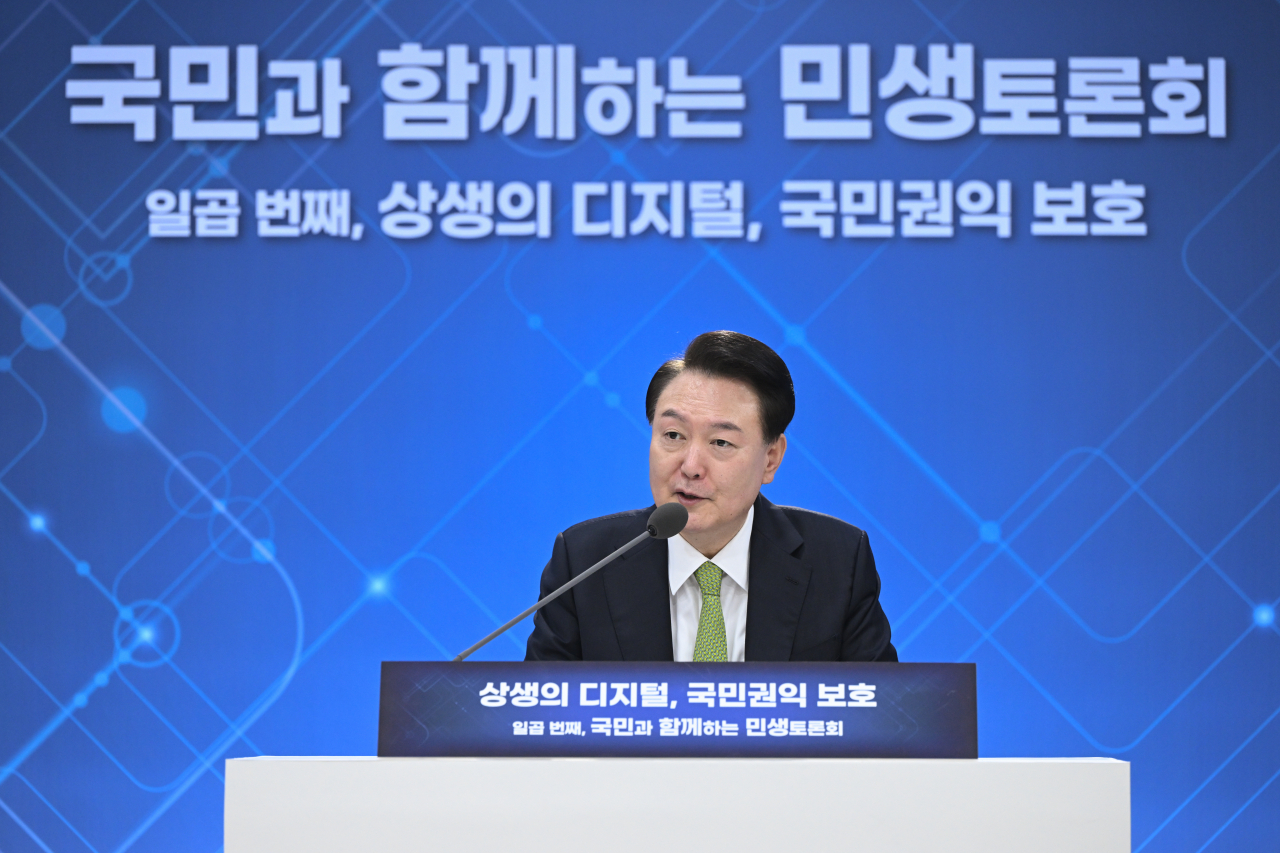 국민과 함께하는 민생토론회

일곱 번째, 상생의 디지털, 국민권익 보호

상생의 디지털, 국민권익 보호

일곱 번째, 국민과 함께하는 민생토론회